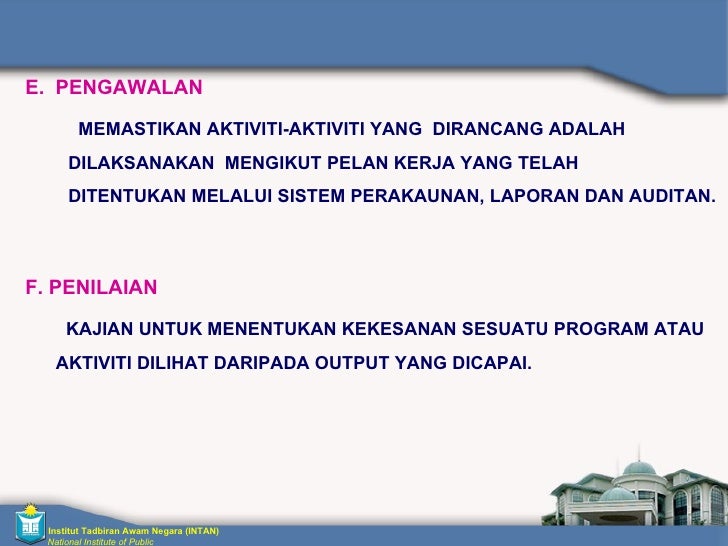 E. PENGAWALAN

MEMASTIKAN AKTIVITI-AKTIVITI YANG DIRANCANG ADALAH DILAKSANAKAN MENGIKUT PELAN KERJA YANG TELAH DITENTUKAN MELALUI SISTEM PERAKAUNAN, LAPORAN DAN AUDITAN.

F. PENILAIAN

KAJIAN UNTUK MENENTUKAN KEKESANAN SESUATU PROGRAM ATAU AKTIVITI DILIHAT DARIPADA OUTPUT YANG DICAPAI.

Institut Tadbiran Awam Negara (INTAN)
National Institute of Public